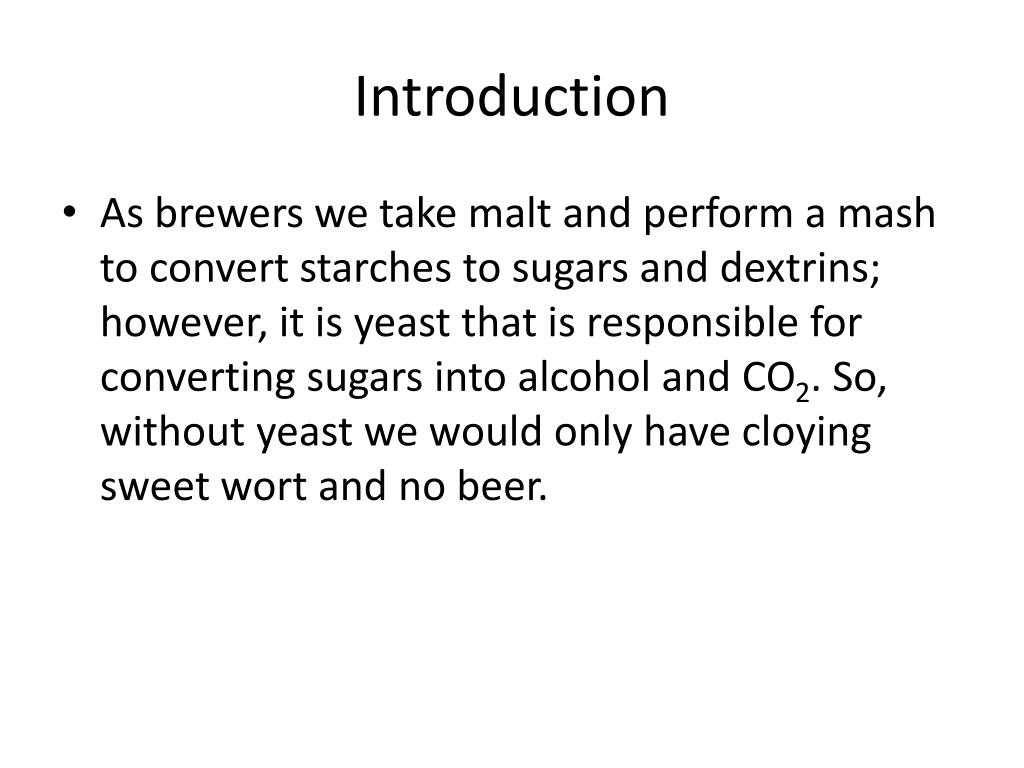 Introduction

• As brewers we take malt and perform a mash to convert starches to sugars and dextrins; however, it is yeast that is responsible for converting sugars into alcohol and $CO_2$. So, without yeast we would only have cloying sweet wort and no beer.